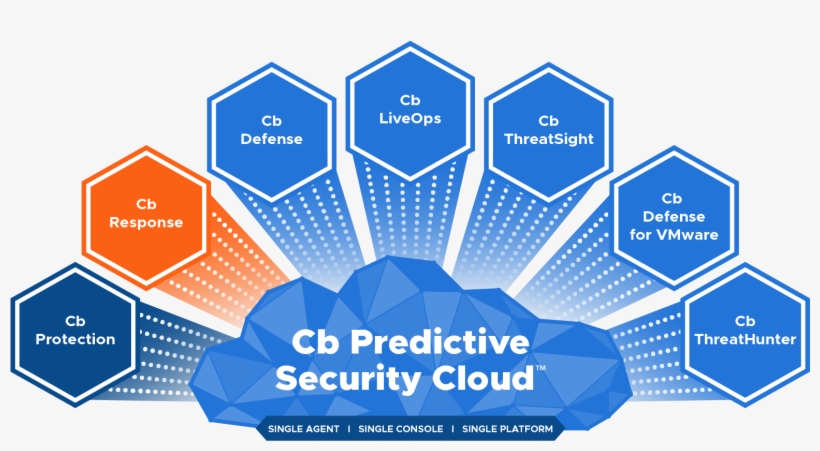 Cb Protection

Cb Response

Cb Defense

Cb LiveOps

Cb ThreatSight

Cb Defense for VMware

Cb ThreatHunter

Cb Predictive Security Cloud™

SINGLE AGENT | SINGLE CONSOLE | SINGLE PLATFORM